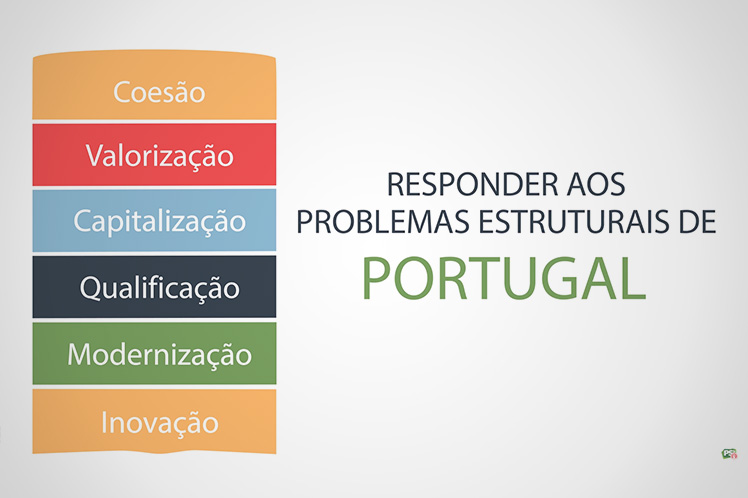 Coesão

Valorização

Capitalização

Qualificação

Modernização

Inovação

RESPONDER AOS PROBLEMAS ESTRUTURAIS DE PORTUGAL